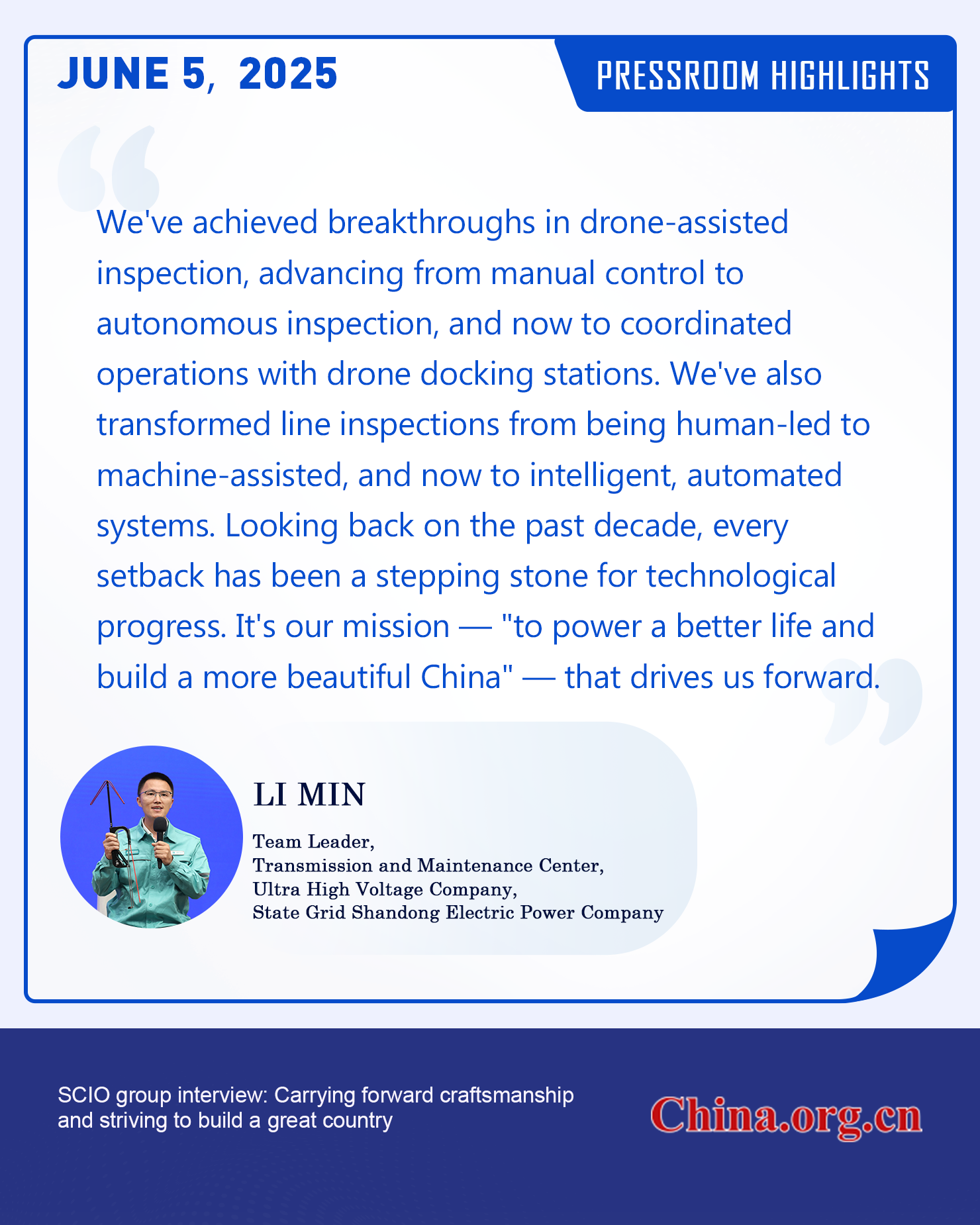 JUNE 5, 2025

PRESSROOM HIGHLIGHTS

We've achieved breakthroughs in drone-assisted inspection, advancing from manual control to autonomous inspection, and now to coordinated operations with drone docking stations. We've also transformed line inspections from being human-led to machine-assisted, and now to intelligent, automated systems. Looking back on the past decade, every setback has been a stepping stone for technological progress. It's our mission — "to power a better life and build a more beautiful China" — that drives us forward.

LI MIN

Team Leader,
Transmission and Maintenance Center,
Ultra High Voltage Company,
State Grid Shandong Electric Power Company

SCIO group interview: Carrying forward craftsmanship and striving to build a great country

China.org.cn